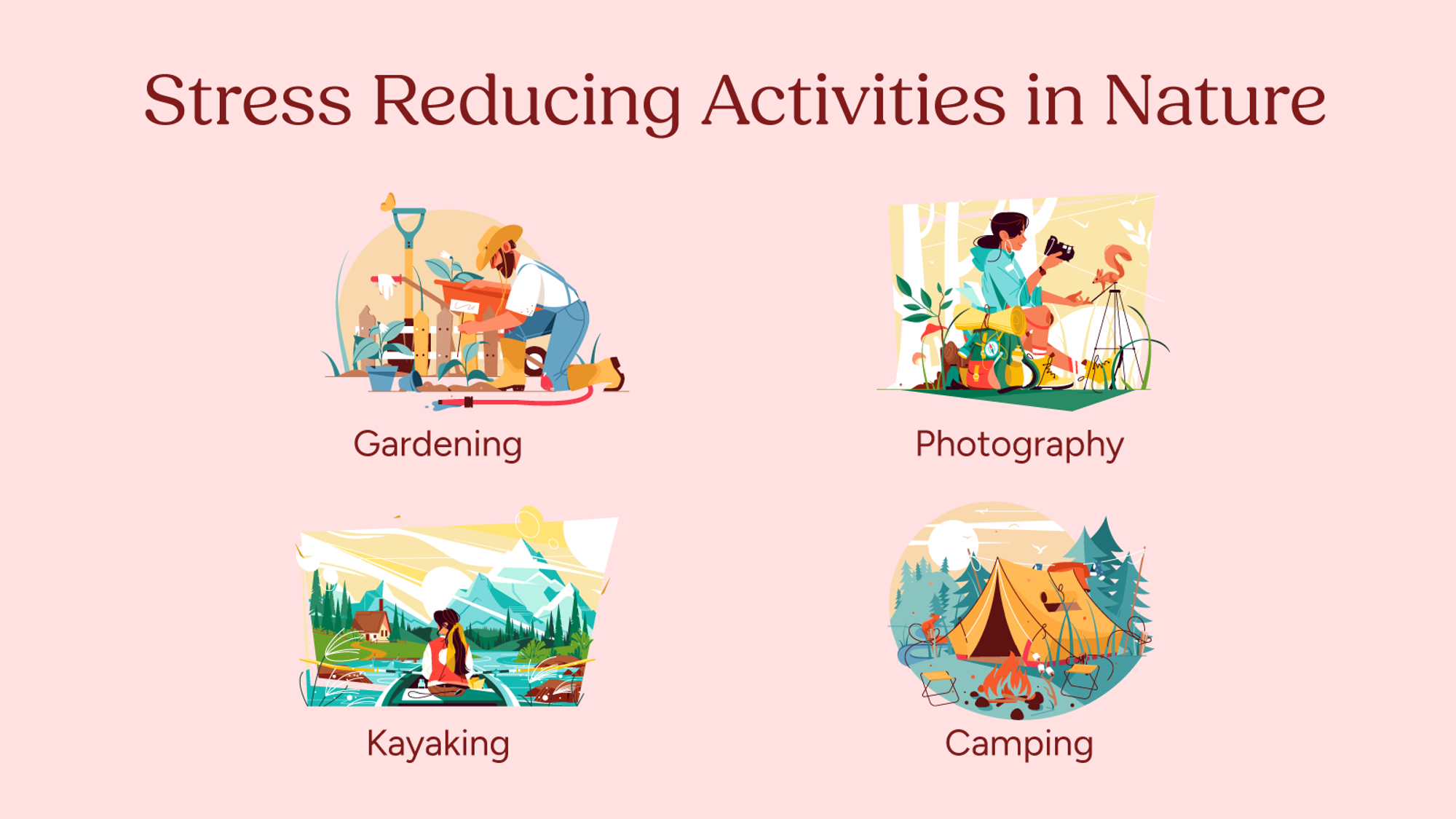 Stress Reducing Activities in Nature

Gardening

Photography

Kayaking

Camping